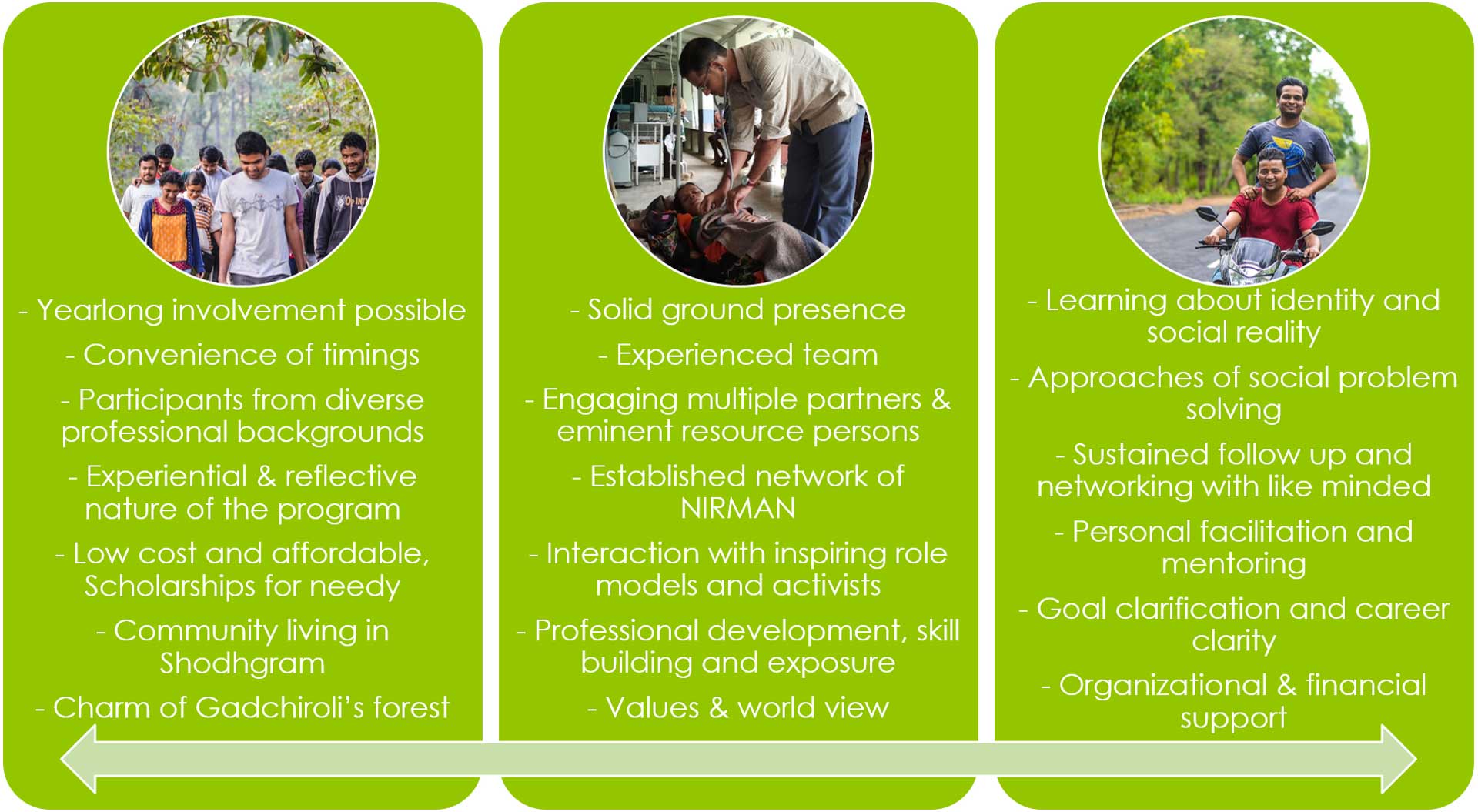 - Yearlong involvement possible

- Convenience of timings

- Participants from diverse professional backgrounds

- Experiential & reflective nature of the program

- Low cost and affordable, Scholarships for needy

- Community living in Shodhgram

- Charm of Gadchiroli's forest

- Solid ground presence

- Experienced team

- Engaging multiple partners & eminent resource persons

- Established network of NIRMAN

- Interaction with inspiring role models and activists

- Professional development, skill building and exposure

- Values & world view

- Learning about identity and social reality

- Approaches of social problem solving

- Sustained follow up and networking with like minded

- Personal facilitation and mentoring

- Goal clarification and career clarity

- Organizational & financial support